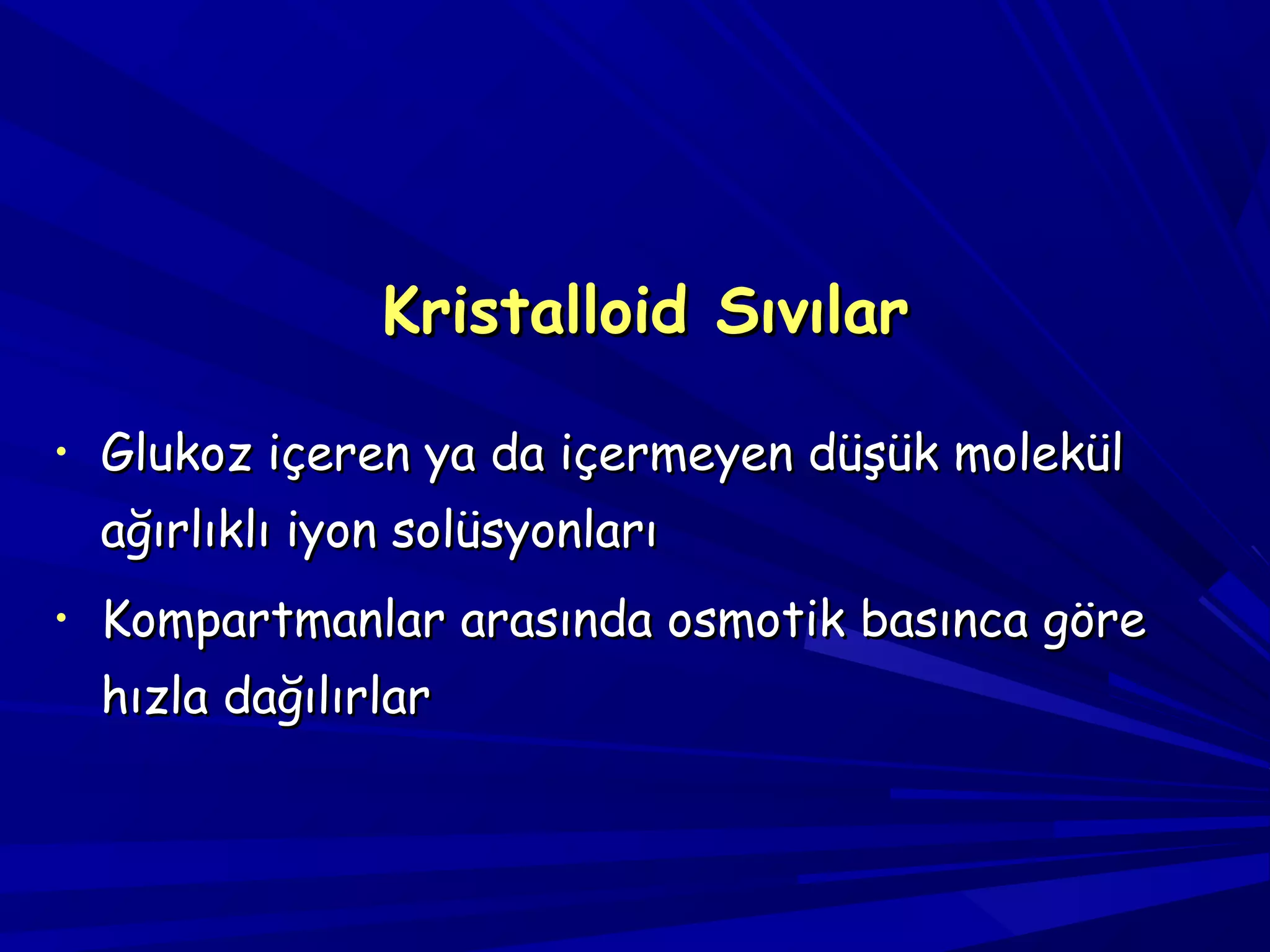 Kristalloid Sıvılar

• Glukoz içeren ya da içermeyen düşük molekül ağırlıklı iyon solüsyonları

• Kompartmanlar arasında osmotik basınca göre hızla dağılırlar